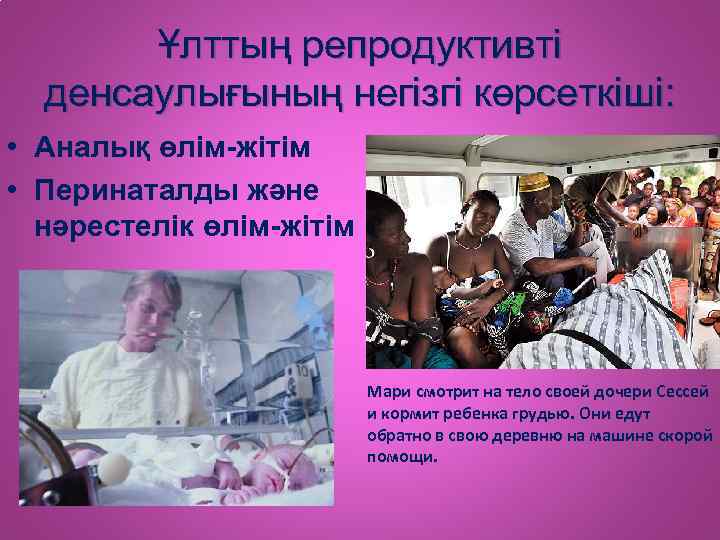 Ұлттың репродуктивті денсаулығының негізгі көрсеткіші:

• Аналық өлім-жітім
• Перинаталды және нәрестелік өлім-жітім

Мари смотрит на тело своей дочери Сессей и кормит ребенка грудью. Они едут обратно в свою деревню на машине скорой помощи.